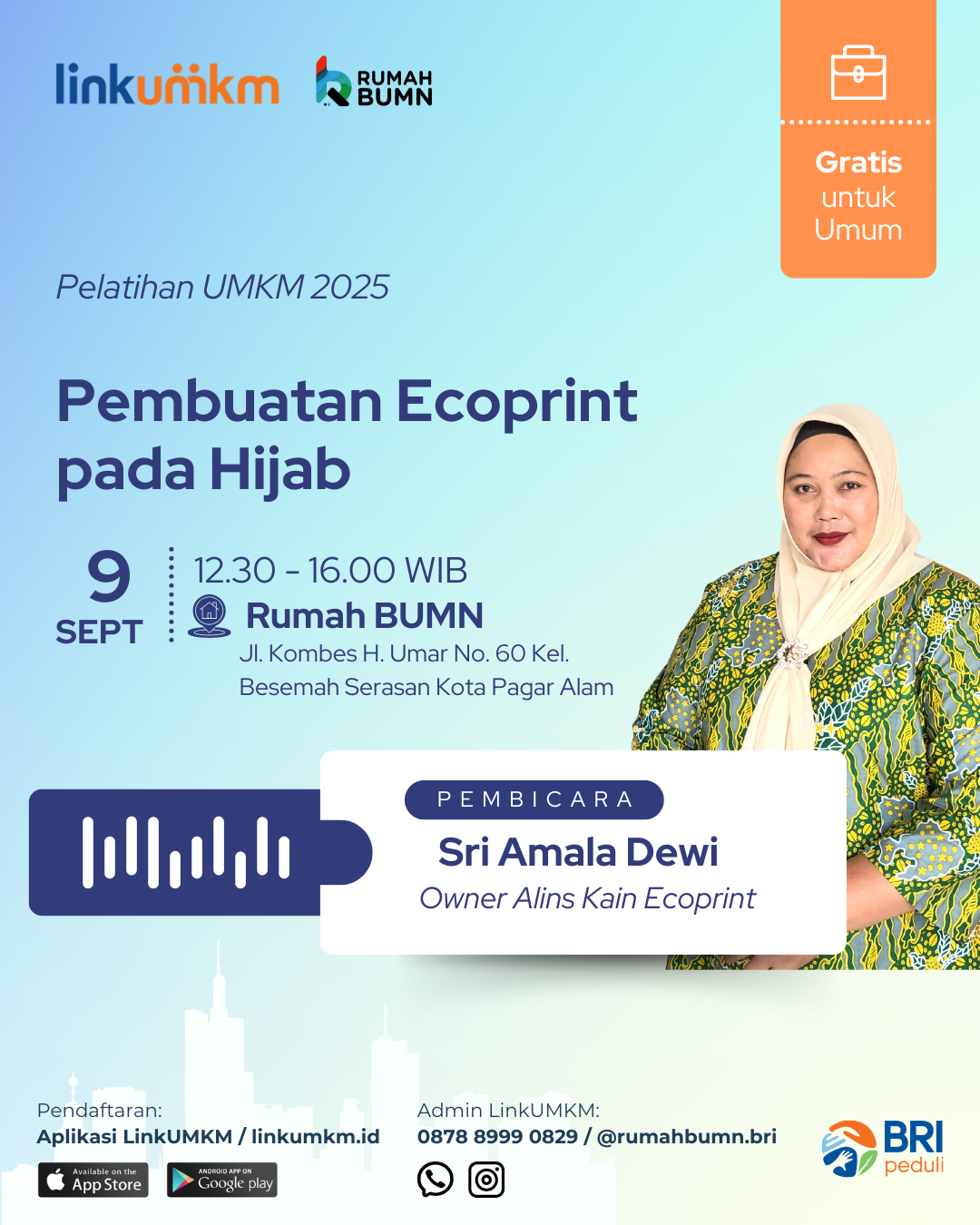 linkumkm

RUMAH BUMN

Gratis untuk Umum

Pelatihan UMKM 2025

Pembuatan Ecoprint pada Hijab

9 SEPT

12.30 - 16.00 WIB

Rumah BUMN

Jl. Kombes H. Umar No. 60 Kel. Besemah Serasan Kota Pagar Alam

PEMBICARA

Sri Amala Dewi

Owner Alins Kain Ecoprint

Pendaftaran:
Aplikasi LinkUMKM / linkumkm.id

Available on the App Store

ANDROID APP ON Google play

Admin LinkUMKM:
0878 8999 0829 / @rumahbumn.bri

BRI peduli